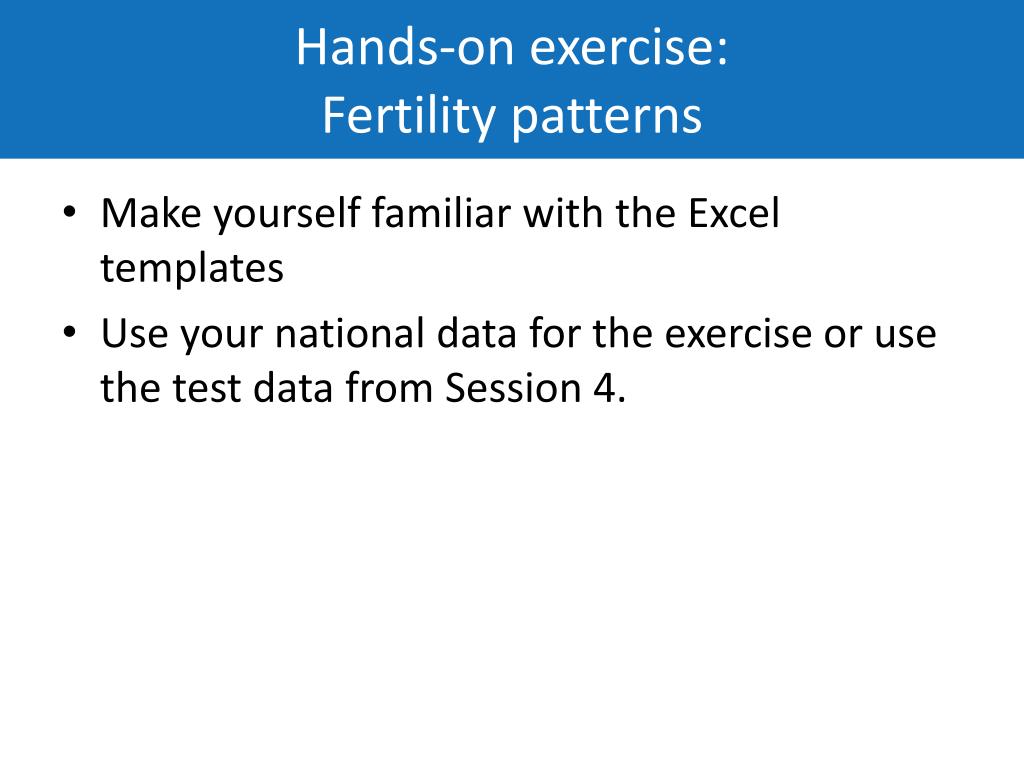 Hands-on exercise:
Fertility patterns

• Make yourself familiar with the Excel templates

• Use your national data for the exercise or use the test data from Session 4.